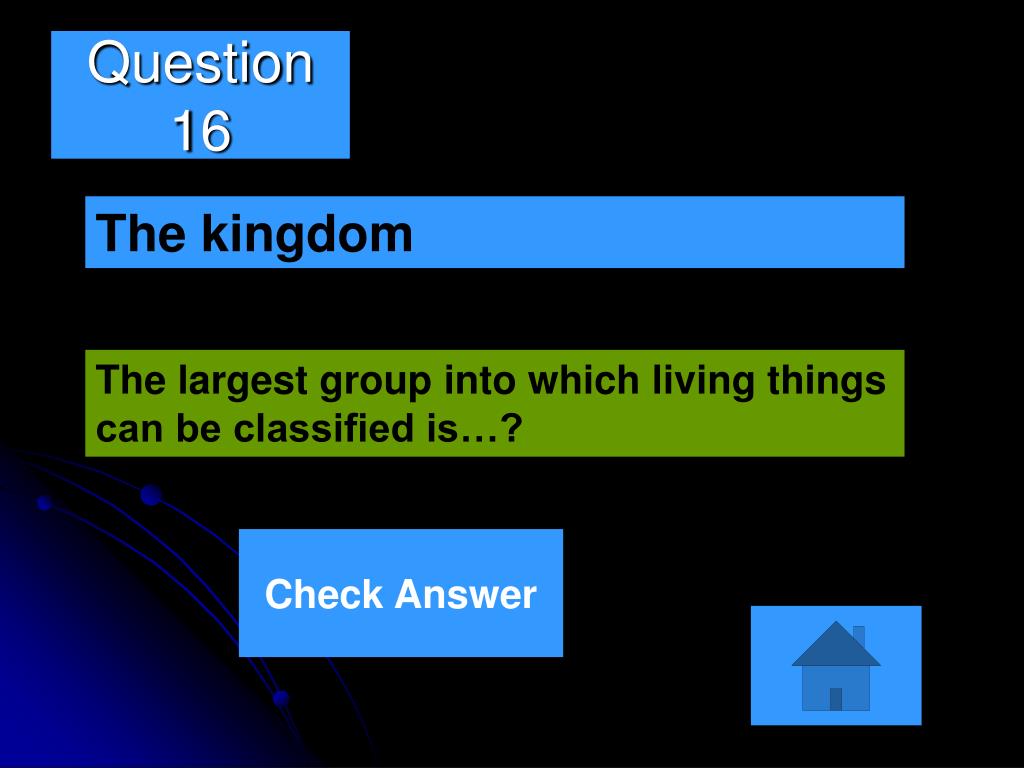 Question 16

The kingdom

The largest group into which living things can be classified is…?

Check Answer